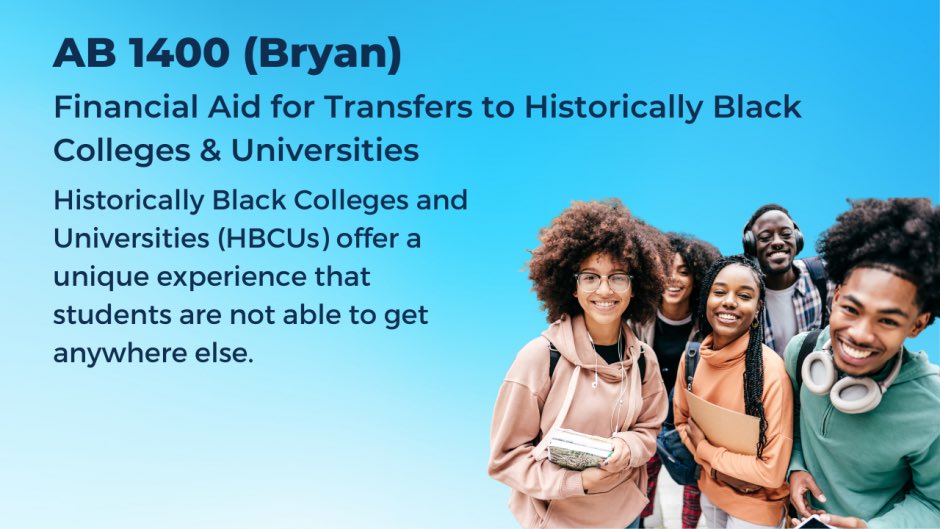 AB 1400 (Bryan)

Financial Aid for Transfers to Historically Black Colleges & Universities

Historically Black Colleges and Universities (HBCUs) offer a unique experience that students are not able to get anywhere else.